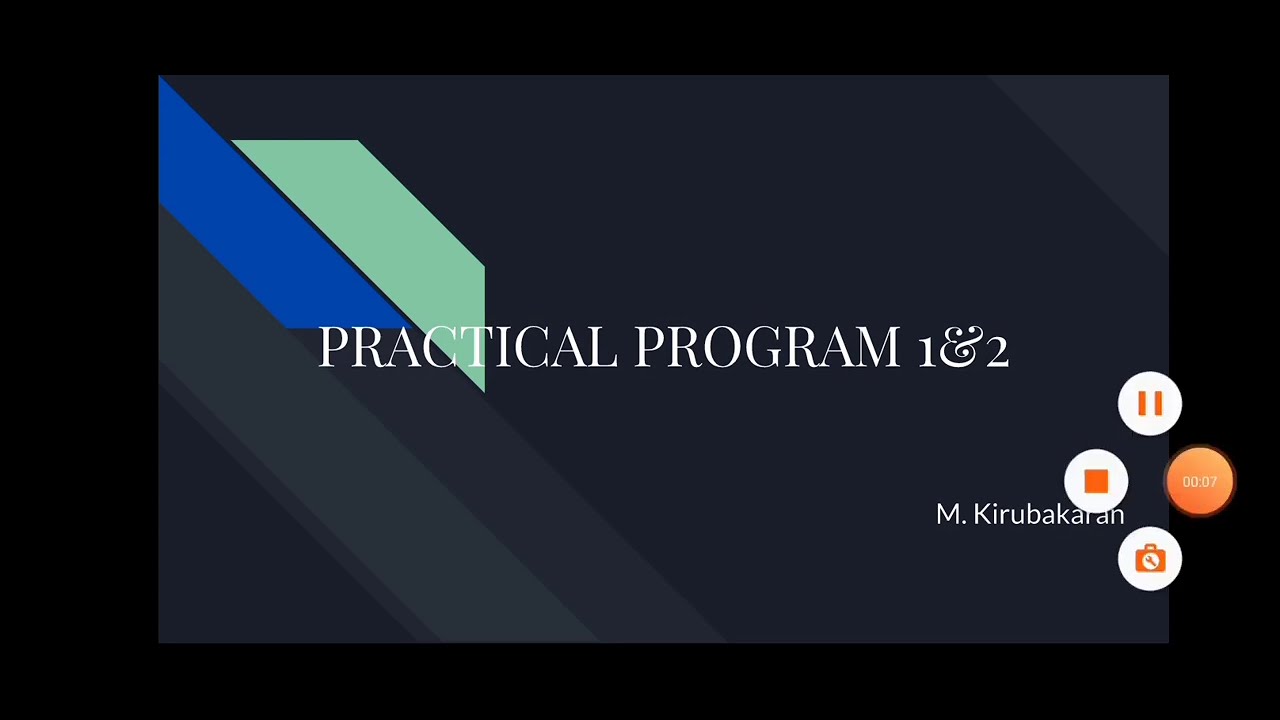 PRACTICAL PROGRAM 1&2

M. Kirubakaran

00:07